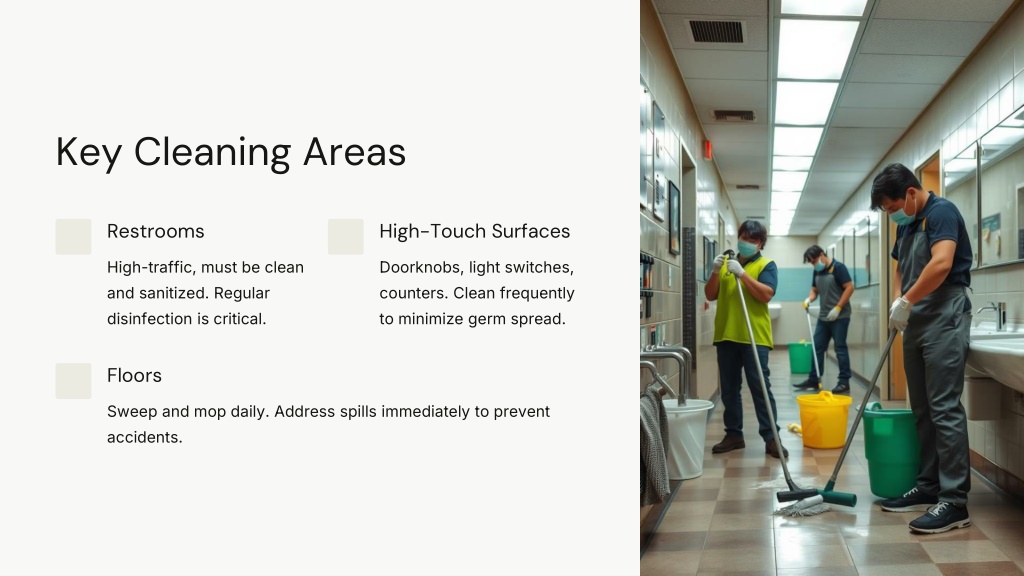 Key Cleaning Areas

Restrooms

High-traffic, must be clean and sanitized. Regular disinfection is critical.

High-Touch Surfaces

Doorknobs, light switches, counters. Clean frequently to minimize germ spread.

Floors

Sweep and mop daily. Address spills immediately to prevent accidents.